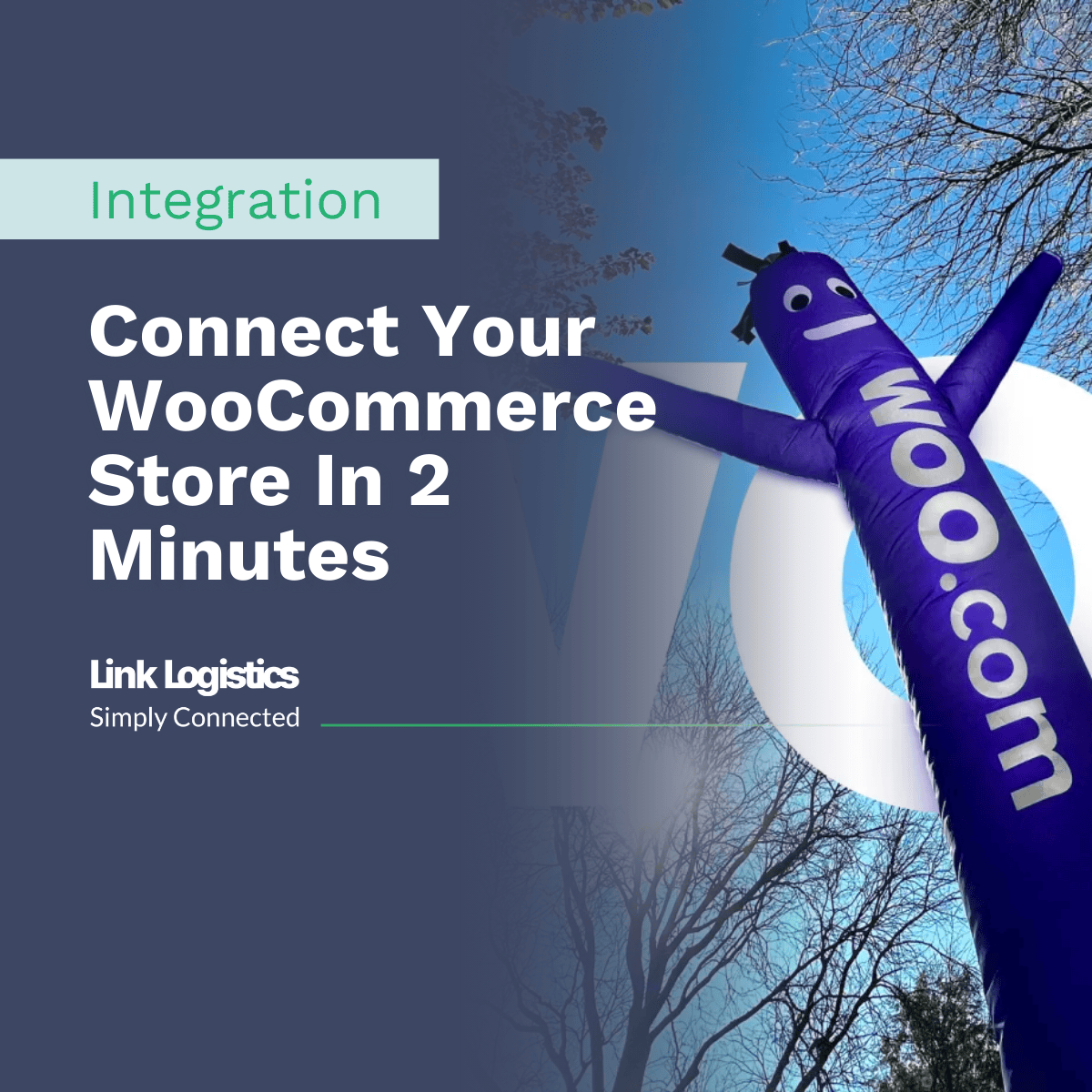 Integration

Connect Your WooCommerce Store In 2 Minutes

Link Logistics
Simply Connected

woo.com